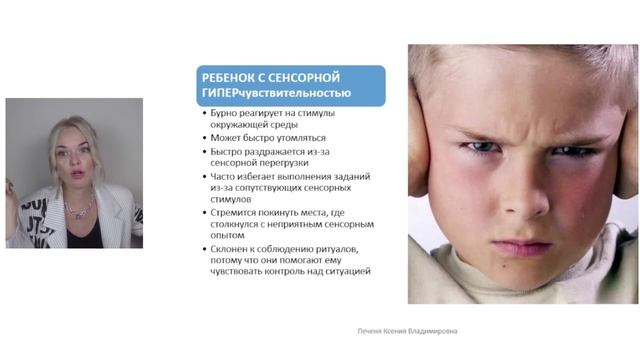 РЕБЕНОК С СЕНСОРНОЙ ГИПЕРчувствительностью

• Бурно реагирует на стимулы окружающей среды
• Может быстро утомляться
• Быстро раздражается из-за сенсорной перегрузки
• Часто избегает выполнения заданий из-за сопутствующих сенсорных стимулов
• Стремится покинуть места, где столкнулся с неприятным сенсорным опытом
• Склонен к соблюдению ритуалов, потому что они помогают ему чувствовать контроль над ситуацией

Печеня Ксения Владимировна